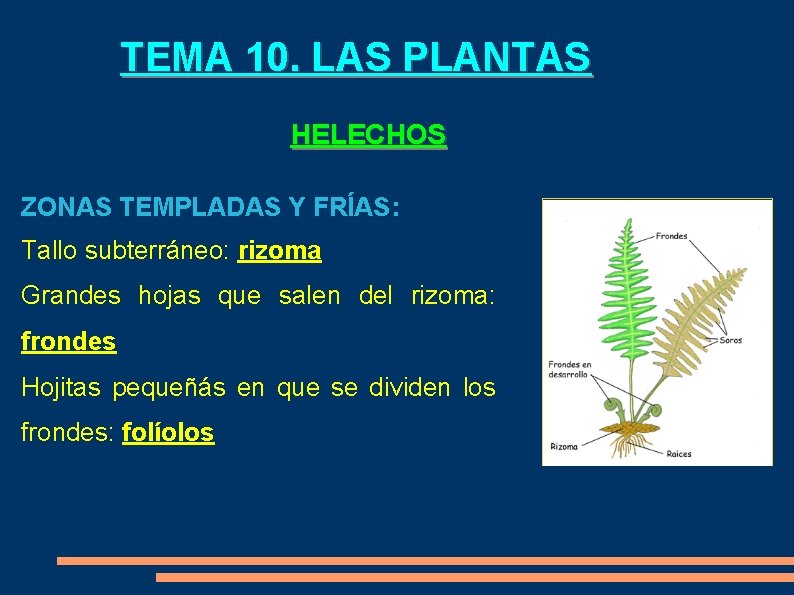 TEMA 10. LAS PLANTAS

HELECHOS

ZONAS TEMPLADAS Y FRÍAS:

Tallo subterráneo: rizoma

Grandes hojas que salen del rizoma: frondes

Hojitas pequeñás en que se dividen los frondes: folíolos

Frondes

Soros

Frondes en desarrollo

Rizoma

Raices